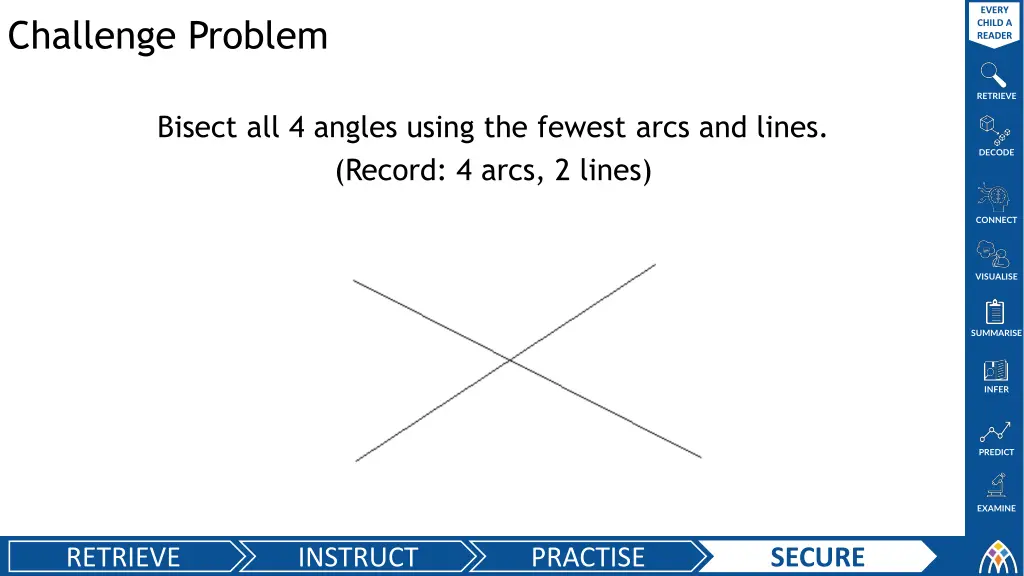 Challenge Problem

Bisect all 4 angles using the fewest arcs and lines.
(Record: 4 arcs, 2 lines)

EVERY CHILD A READER

RETRIEVE

DECODE

CONNECT

VISUALISE

SUMMARISE

INFER

PREDICT

EXAMINE

RETRIEVE

INSTRUCT

PRACTISE

SECURE